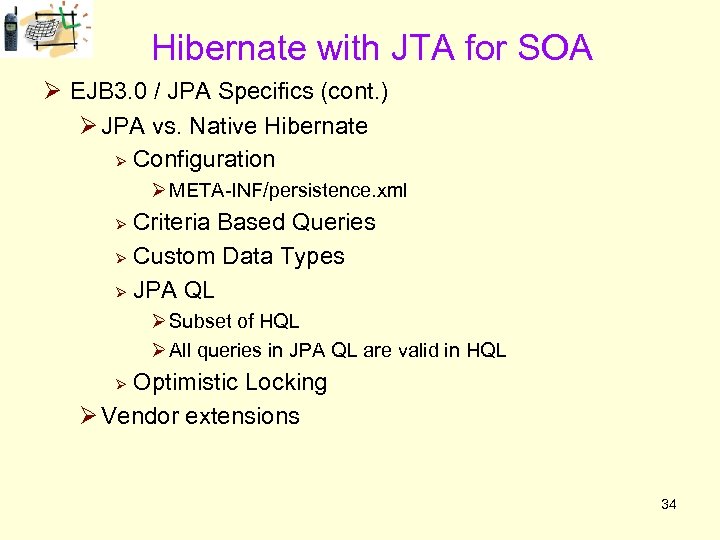 Hibernate with JTA for SOA

➢ EJB3.0 / JPA Specifics (cont.)

➢ JPA vs. Native Hibernate

➢ Configuration

➢ META-INF/persistence.xml

➢ Criteria Based Queries

➢ Custom Data Types

➢ JPA QL

➢ Subset of HQL

➢ All queries in JPA QL are valid in HQL

➢ Optimistic Locking

➢ Vendor extensions

34